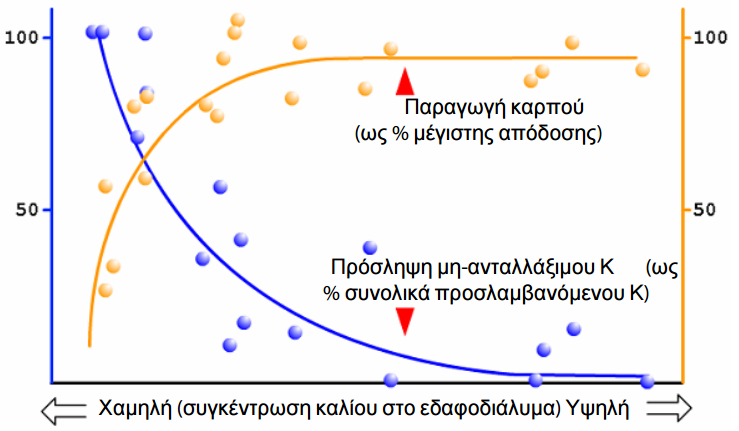 100

50

100

50

Παραγωγή καρπού (ως % μέγιστης απόδοσης)

Πρόσληψη μη-ανταλλάξιμου Κ (ως % συνολικά προσλαμβανόμενου Κ)

Χαμηλή (συγκέντρωση καλίου στο εδαφοδιάλυμα) Υψηλή